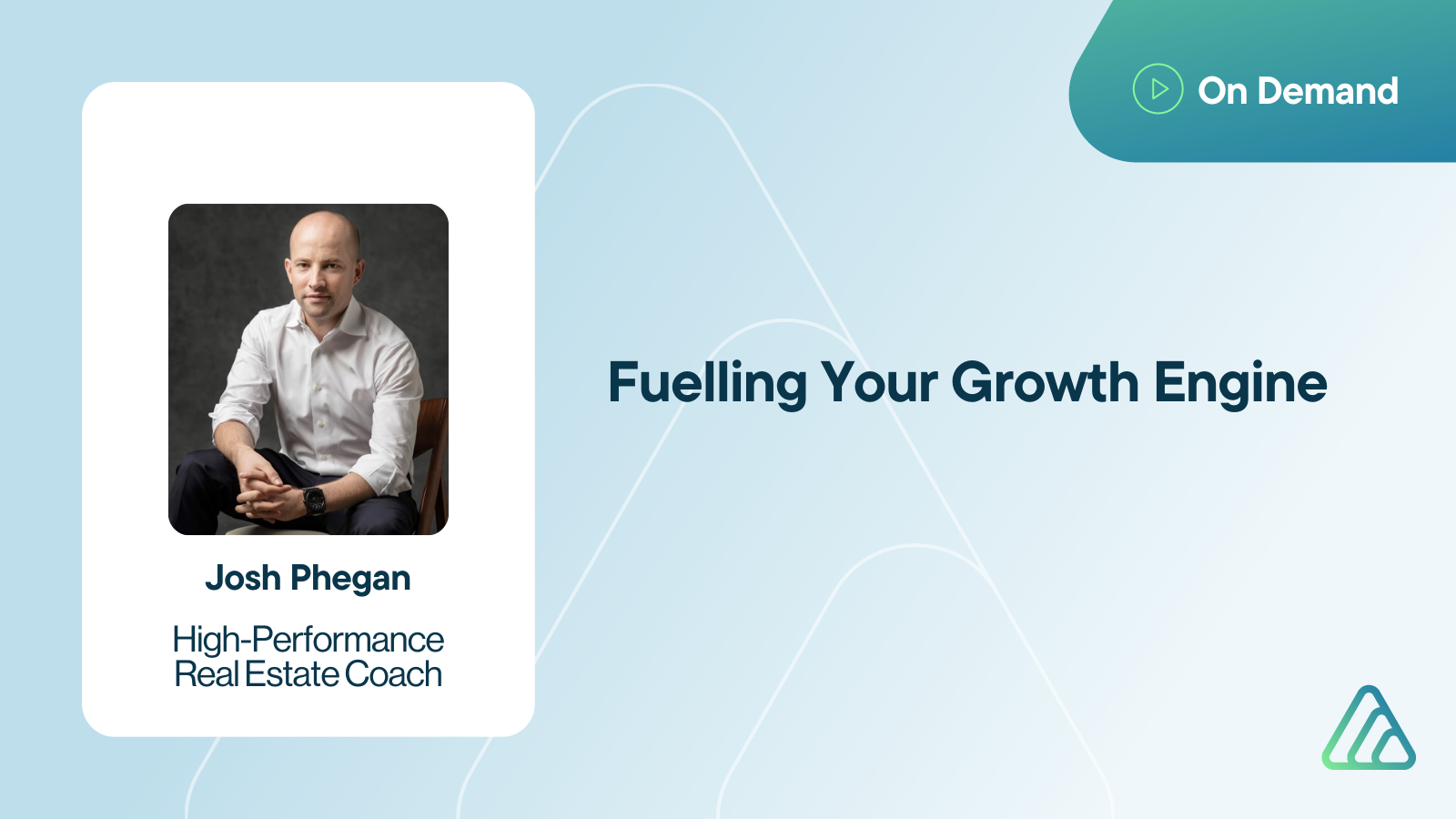 On Demand

Josh Phegan

High-Performance Real Estate Coach

Fuelling Your Growth Engine